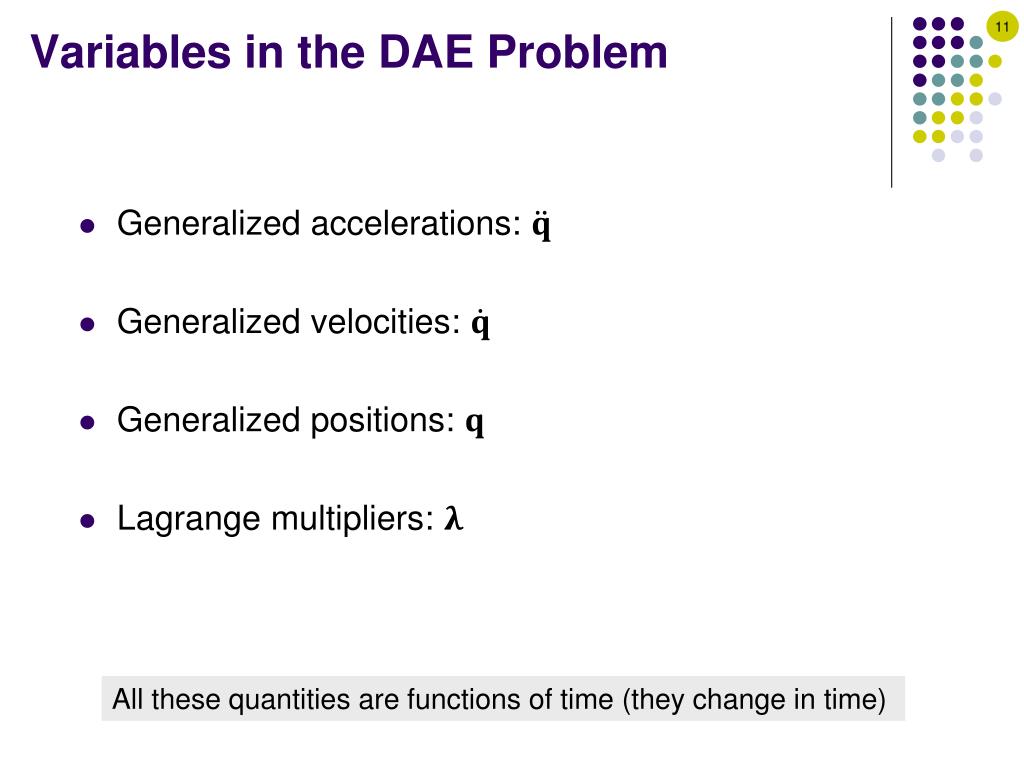 Variables in the DAE Problem

11

- Generalized accelerations: $\ddot{\mathbf{q}}$
- Generalized velocities: $\dot{\mathbf{q}}$
- Generalized positions: $\mathbf{q}$
- Lagrange multipliers: $\boldsymbol{\lambda}$

All these quantities are functions of time (they change in time)